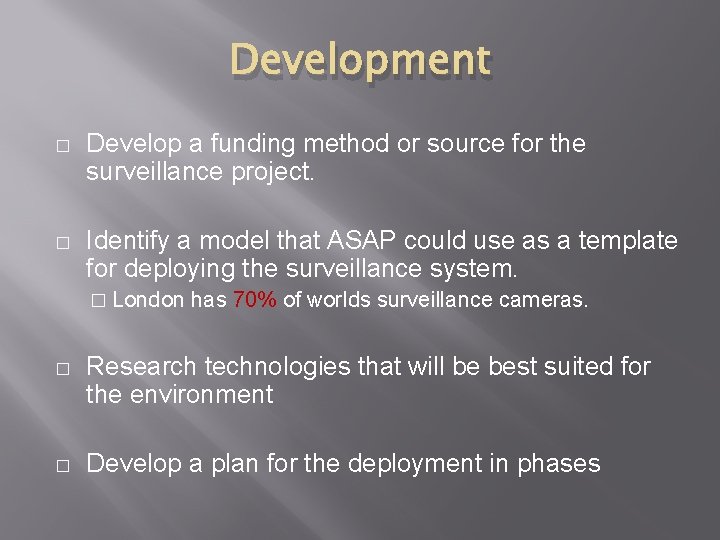 Development

□ Develop a funding method or source for the surveillance project.

□ Identify a model that ASAP could use as a template for deploying the surveillance system.

□ London has 70% of worlds surveillance cameras.

□ Research technologies that will be best suited for the environment

□ Develop a plan for the deployment in phases